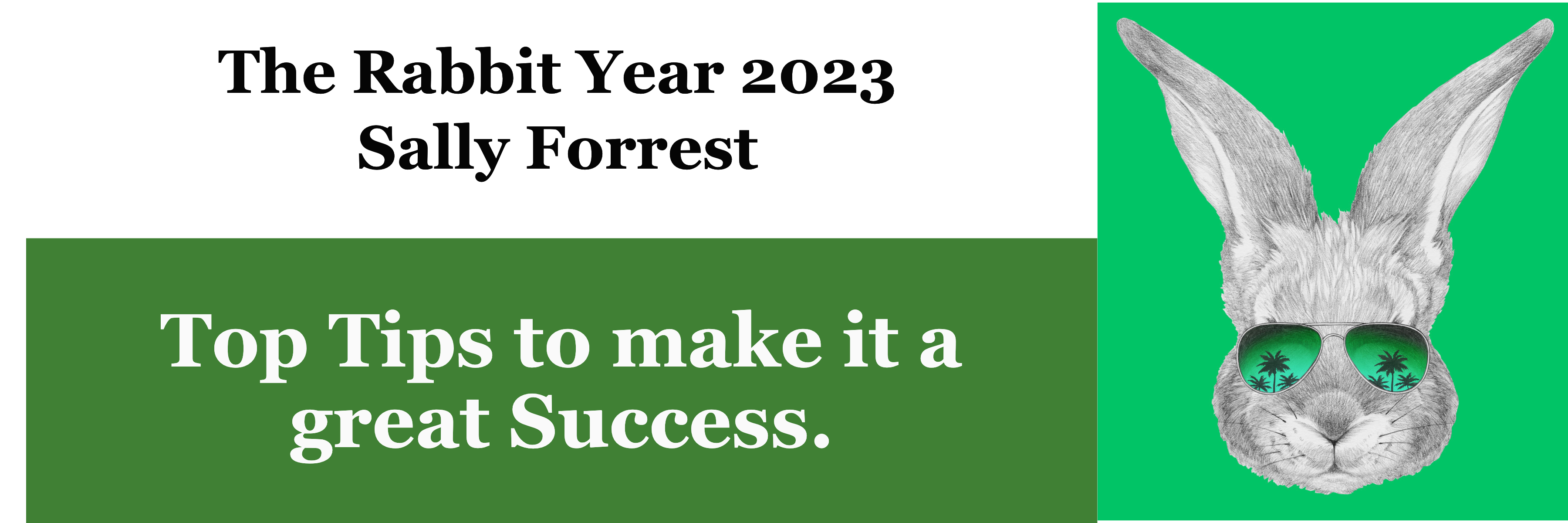 The Rabbit Year 2023
Sally Forrest

Top Tips to make it a great Success.